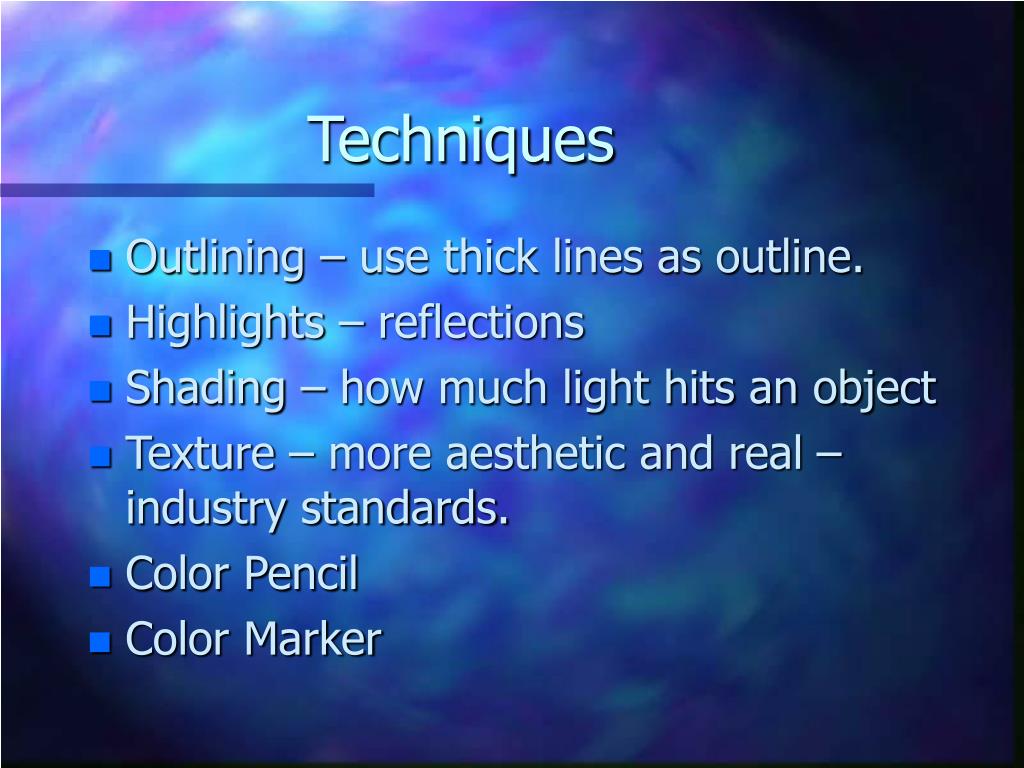 Techniques

- Outlining – use thick lines as outline.
- Highlights – reflections
- Shading – how much light hits an object
- Texture – more aesthetic and real – industry standards.
- Color Pencil
- Color Marker